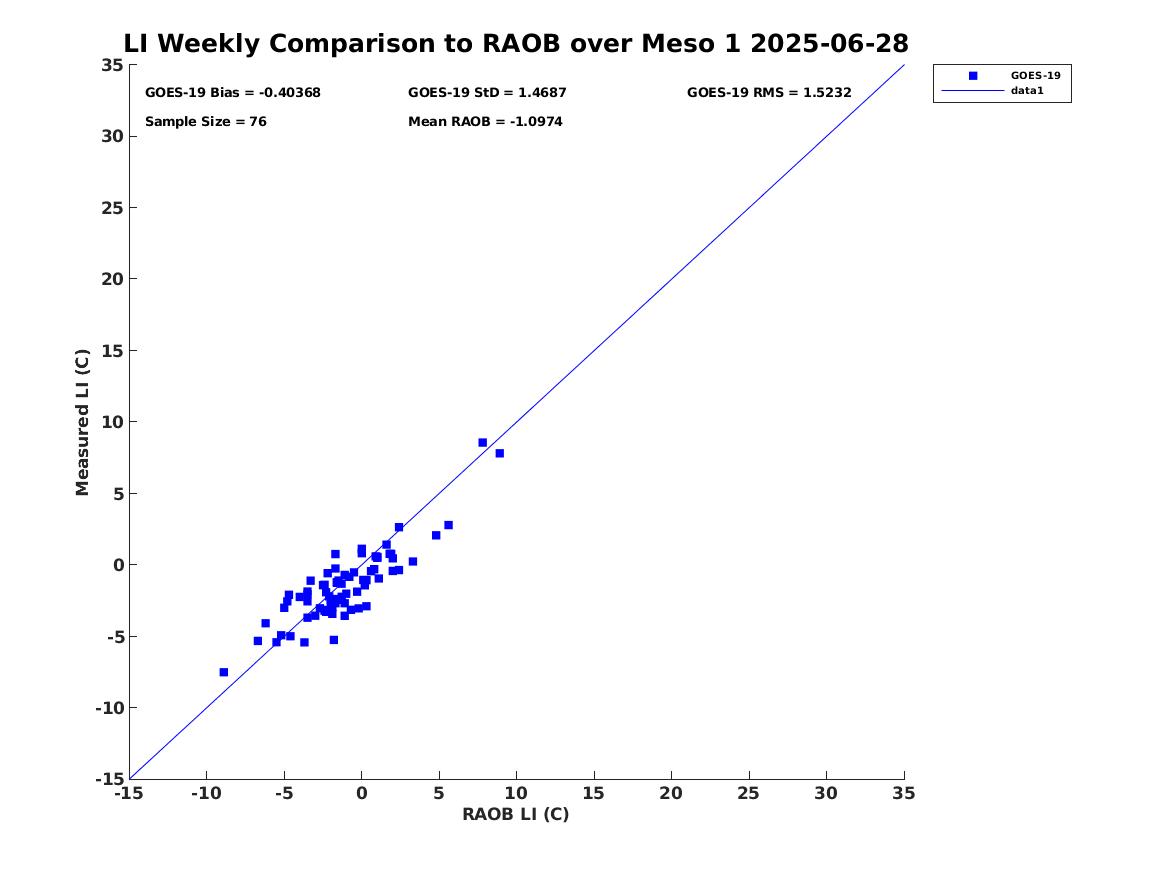 LI Weekly Comparison to RAOB over Meso 1 2025-06-28

GOES-19 Bias = -0.40368
GOES-19 StD = 1.4687
GOES-19 RMS = 1.5232
Sample Size = 76
Mean RAOB = -1.0974

GOES-19
data1

Measured LI (C)
35
30
25
20
15
10
5
0
-5
-10
-15

-15 -10 -5 0 5 10 15 20 25 30 35
RAOB LI (C)